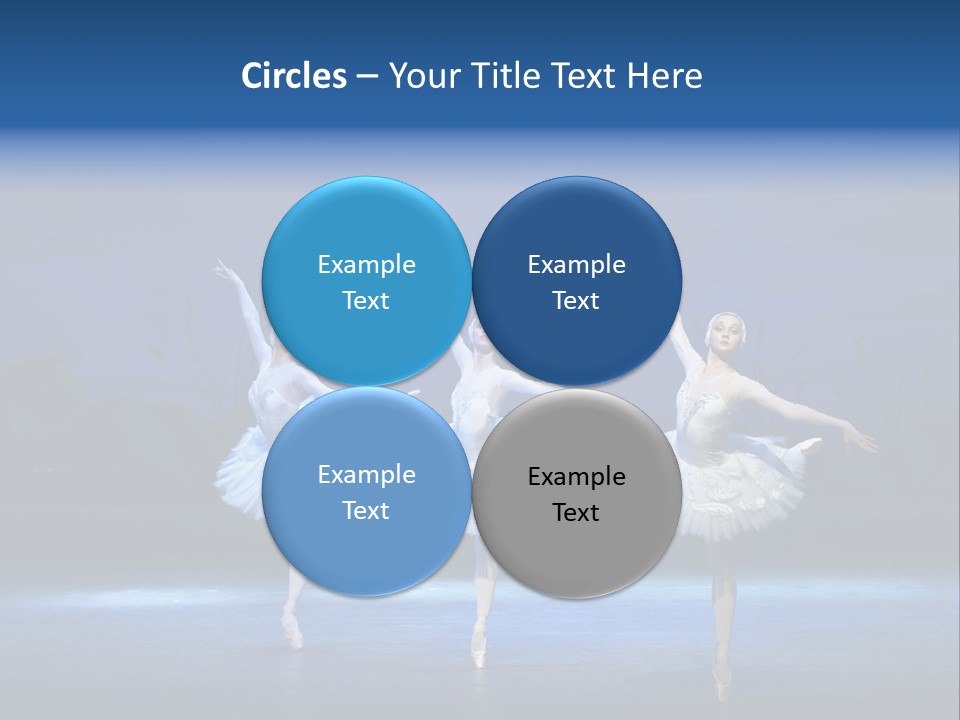 Circles – Your Title Text Here

Example Text

Example Text

Example Text

Example Text